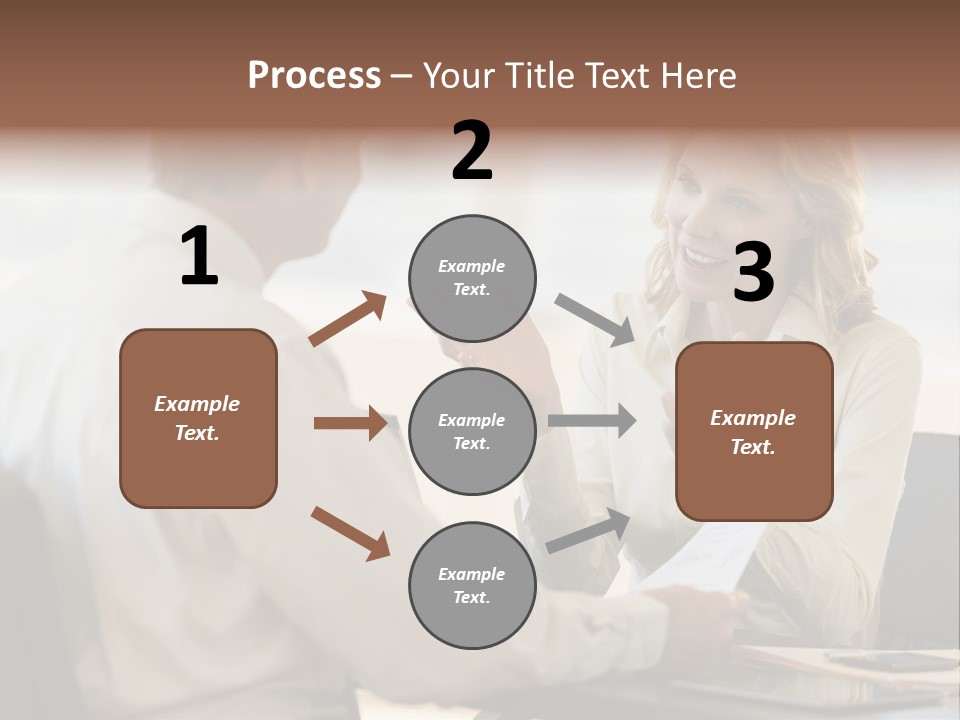 Process – Your Title Text Here

1

Example Text.

2

Example Text.

Example Text.

Example Text.

3

Example Text.